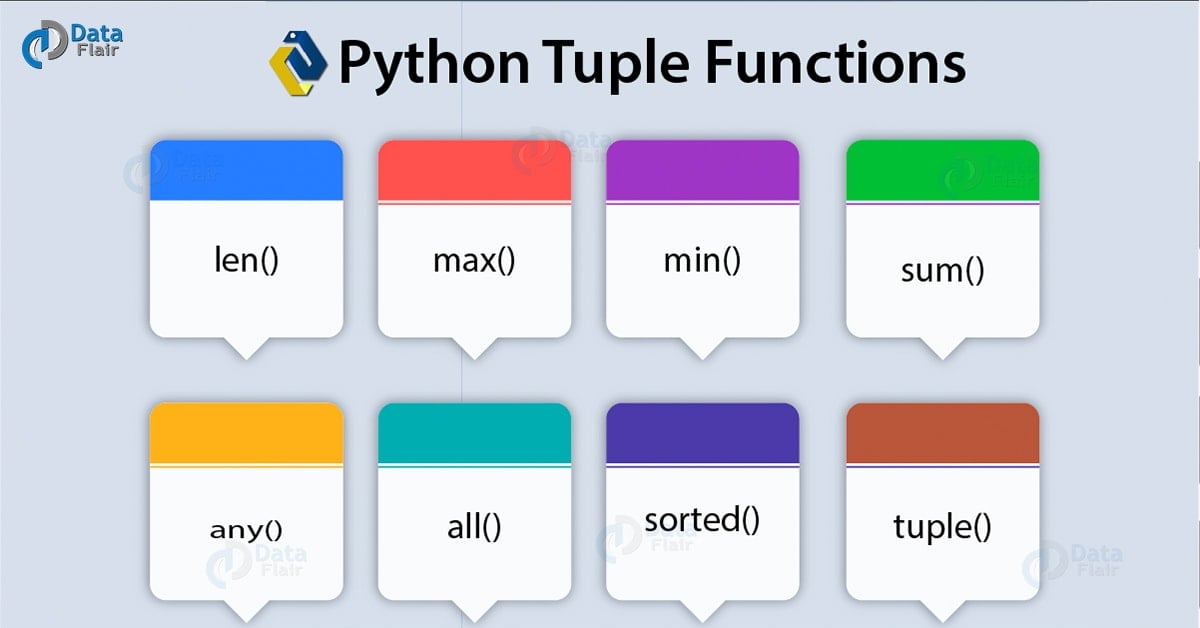 Data Flair

Python Tuple Functions

len()

max()

min()

sum()

any()

all()

sorted()

tuple()